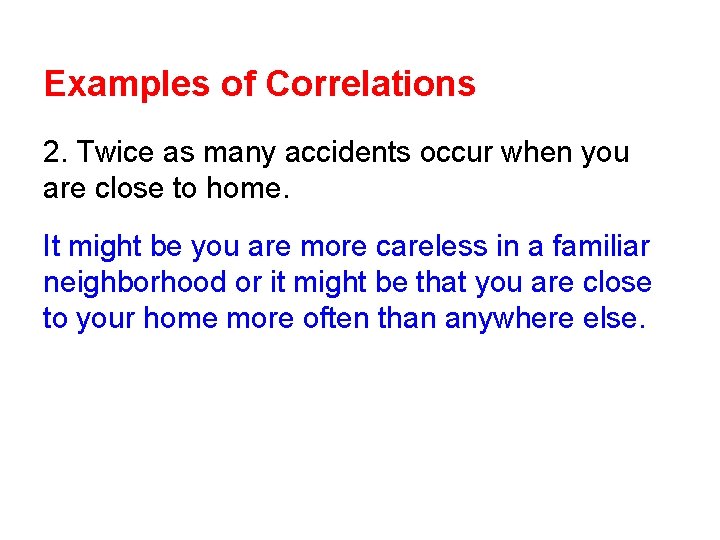 Examples of Correlations

2. Twice as many accidents occur when you are close to home.

It might be you are more careless in a familiar neighborhood or it might be that you are close to your home more often than anywhere else.